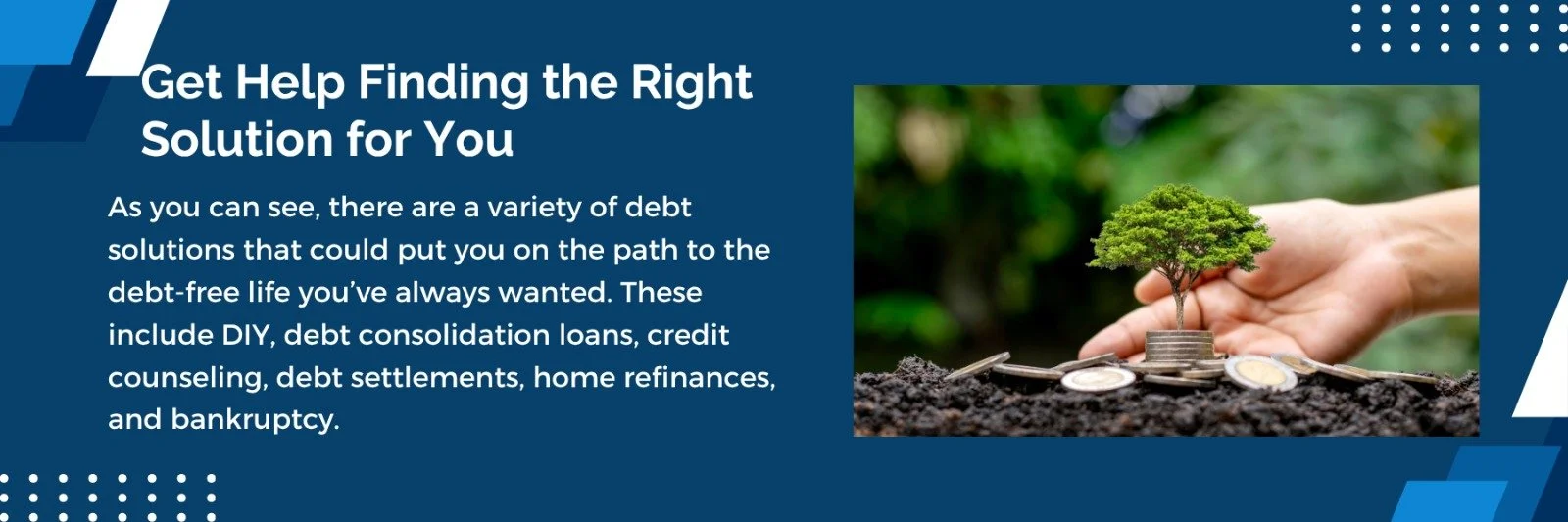 Get Help Finding the Right Solution for You

As you can see, there are a variety of debt solutions that could put you on the path to the debt-free life you've always wanted. These include DIY, debt consolidation loans, credit counseling, debt settlements, home refinances, and bankruptcy.